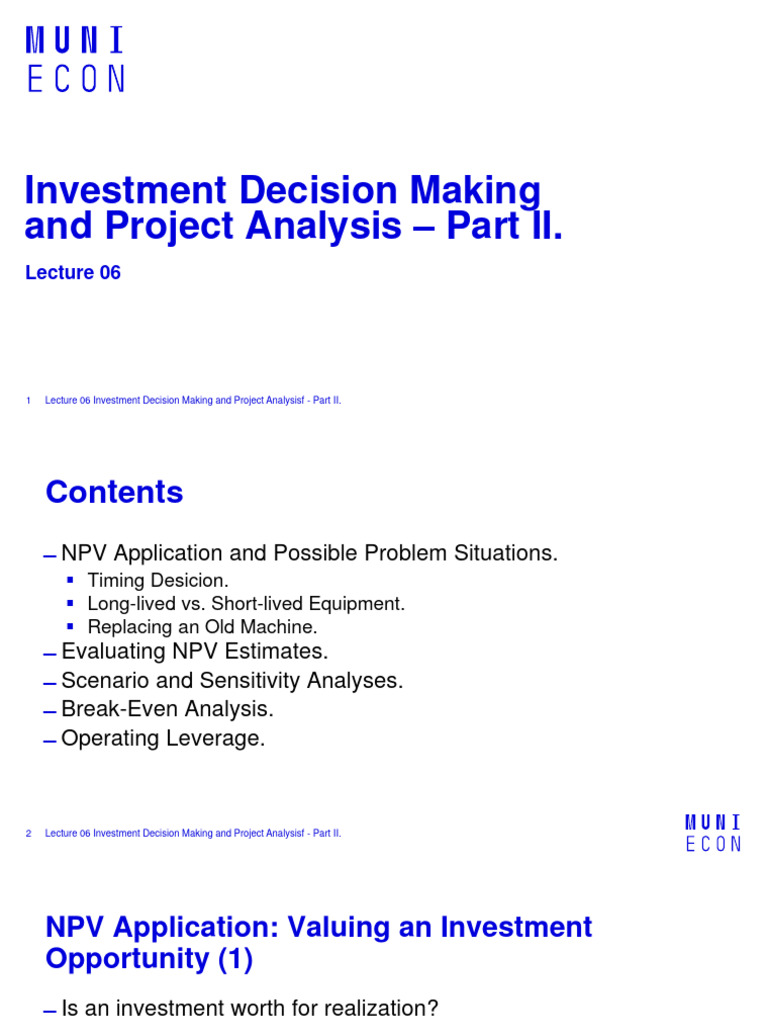 MUNI
ECON

Investment Decision Making and Project Analysis – Part II.

Lecture 06

1 Lecture 06 Investment Decision Making and Project Analysisf - Part II.

Contents

– NPV Application and Possible Problem Situations.
▪ Timing Desicion.
▪ Long-lived vs. Short-lived Equipment.
▪ Replacing an Old Machine.
– Evaluating NPV Estimates.
– Scenario and Sensitivity Analyses.
– Break-Even Analysis.
– Operating Leverage.

2 Lecture 06 Investment Decision Making and Project Analysisf - Part II.

MUNI
ECON

NPV Application: Valuing an Investment Opportunity (1)

– Is an investment worth for realization?